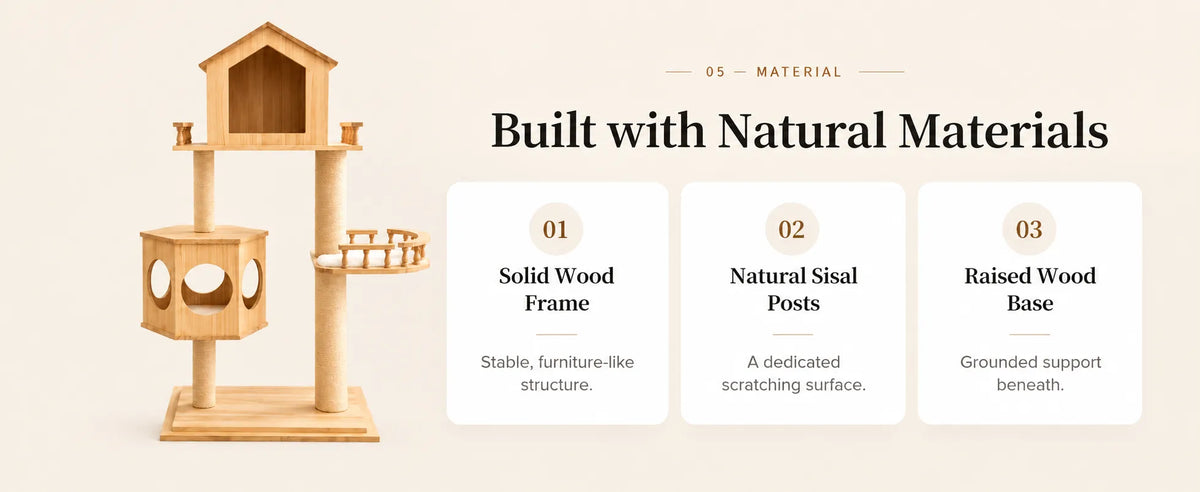 05 — MATERIAL

Built with Natural Materials

01

Solid Wood Frame

Stable, furniture-like structure.

02

Natural Sisal Posts

A dedicated scratching surface.

03

Raised Wood Base

Grounded support beneath.